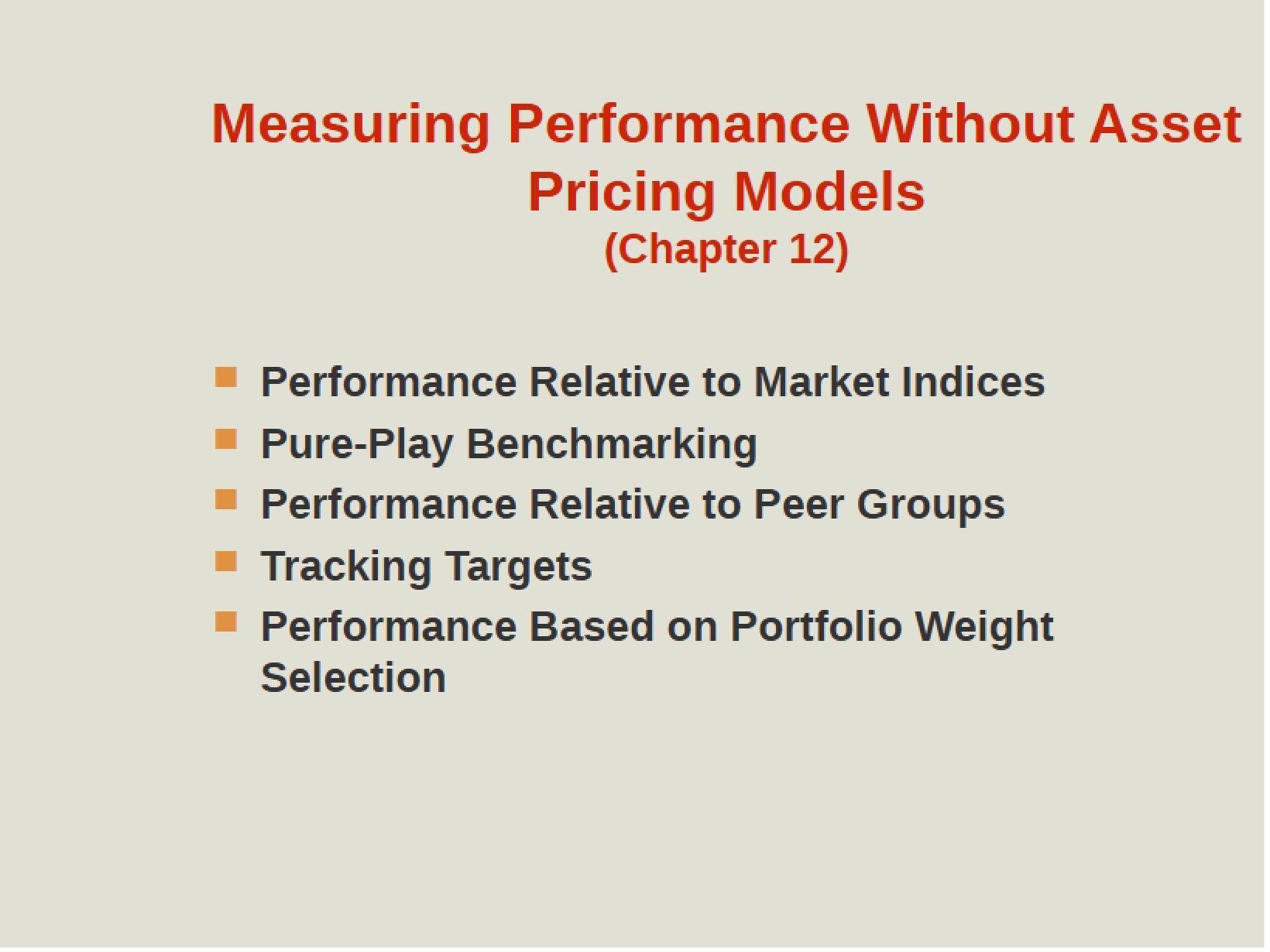 Measuring Performance Without Asset Pricing Models
(Chapter 12)

• Performance Relative to Market Indices
• Pure-Play Benchmarking
• Performance Relative to Peer Groups
• Tracking Targets
• Performance Based on Portfolio Weight Selection